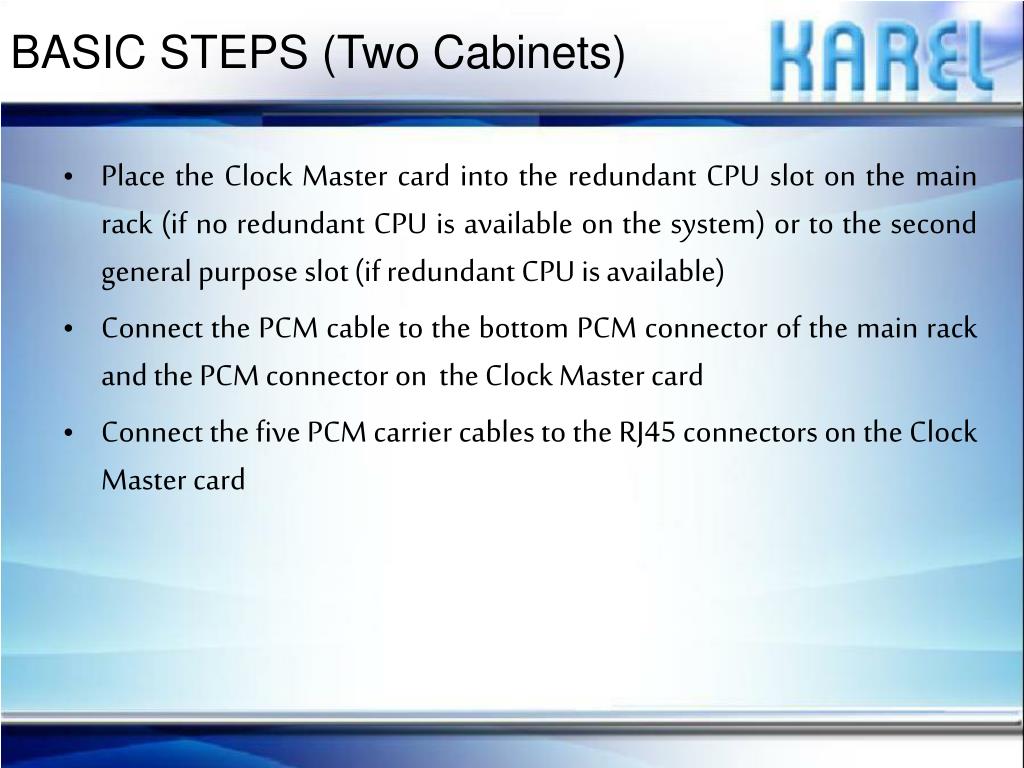 BASIC STEPS (Two Cabinets)

KAREL

• Place the Clock Master card into the redundant CPU slot on the main rack (if no redundant CPU is available on the system) or to the second general purpose slot (if redundant CPU is available)

• Connect the PCM cable to the bottom PCM connector of the main rack and the PCM connector on the Clock Master card

• Connect the five PCM carrier cables to the RJ45 connectors on the Clock Master card